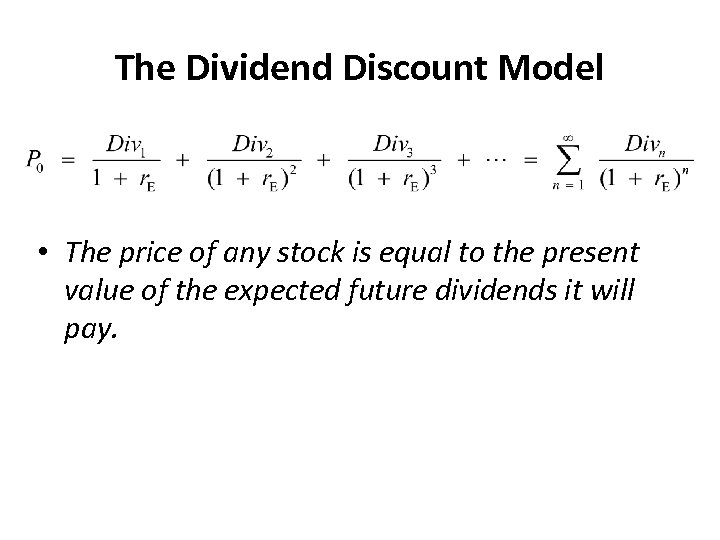 The Dividend Discount Model

$P_0 = \frac{Div_1}{1 + r_E} + \frac{Div_2}{(1 + r_E)^2} + \frac{Div_3}{(1 + r_E)^3} + \cdots = \sum_{n=1}^{\infty} \frac{Div_n}{(1 + r_E)^n}$

• The price of any stock is equal to the present value of the expected future dividends it will pay.